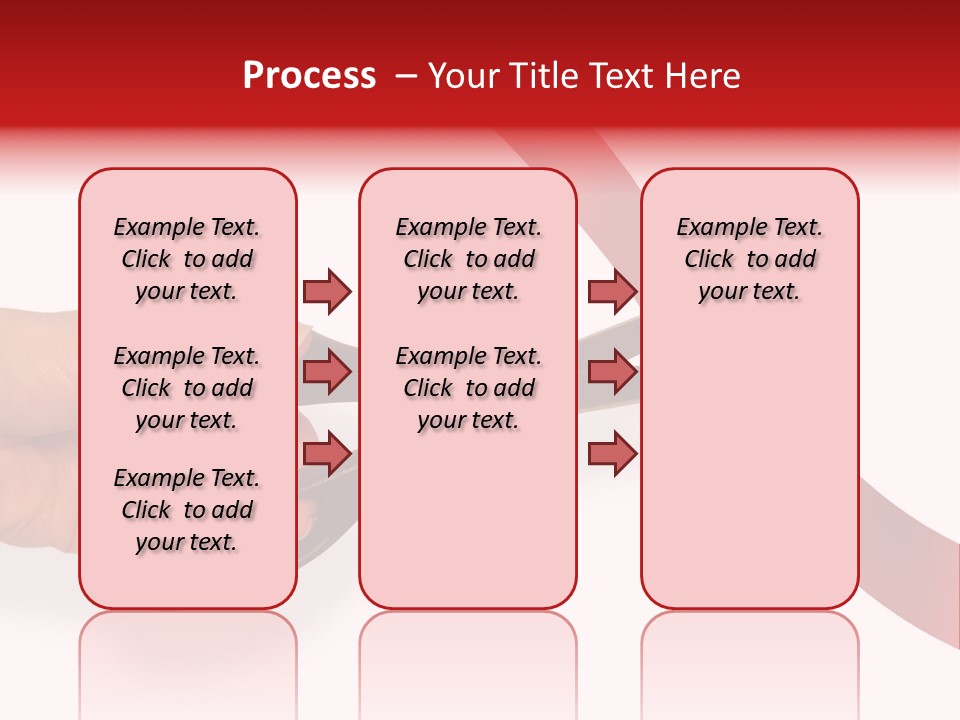 Process – Your Title Text Here

Example Text. Click to add your text.

Example Text. Click to add your text.

Example Text. Click to add your text.

Example Text. Click to add your text.

Example Text. Click to add your text.

Example Text. Click to add your text.